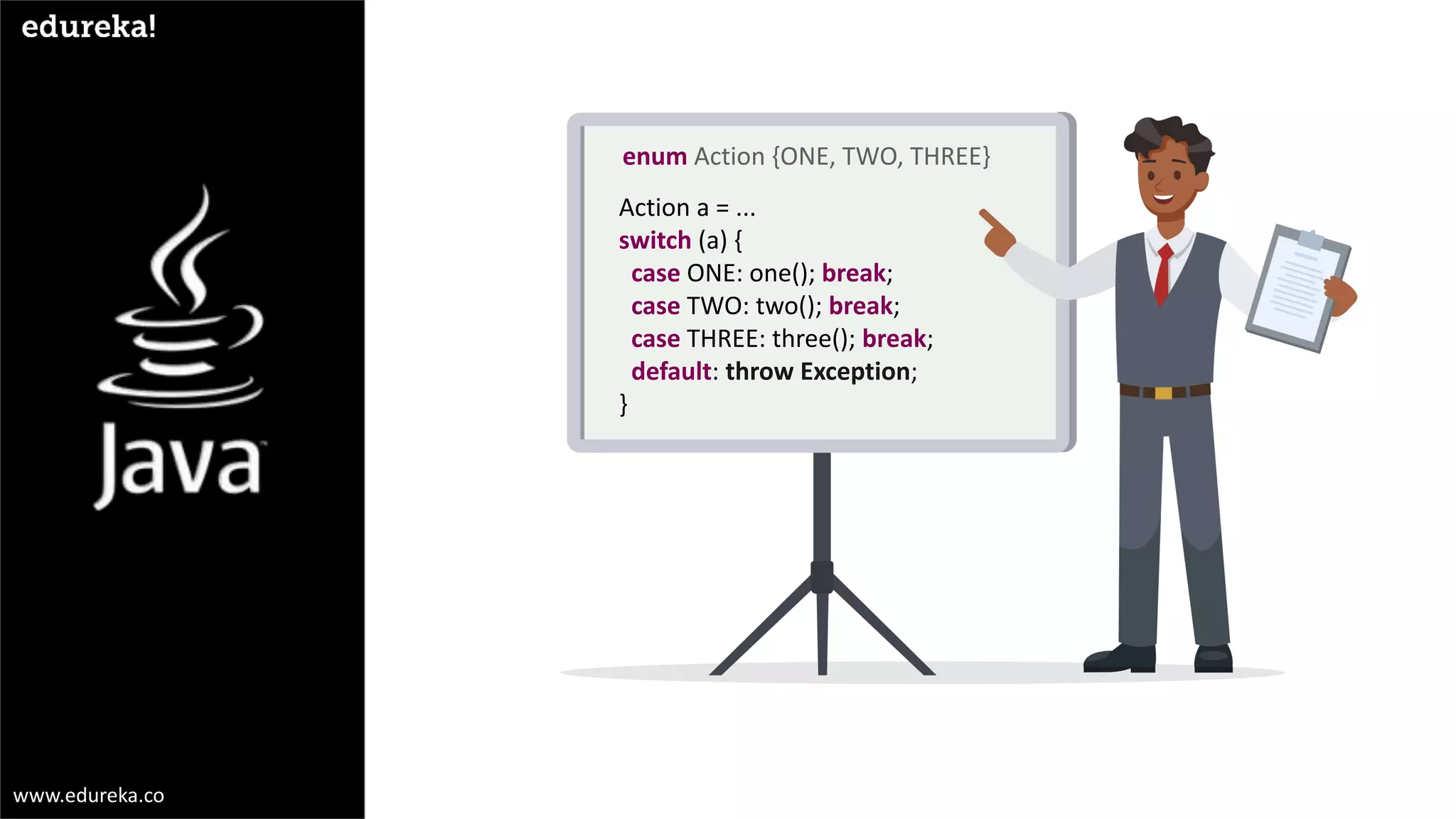 edureka!

Java

www.edureka.co

enum Action {ONE, TWO, THREE}

Action a = ...
switch (a) {
case ONE: one(); break;
case TWO: two(); break;
case THREE: three(); break;
default: throw Exception;
}